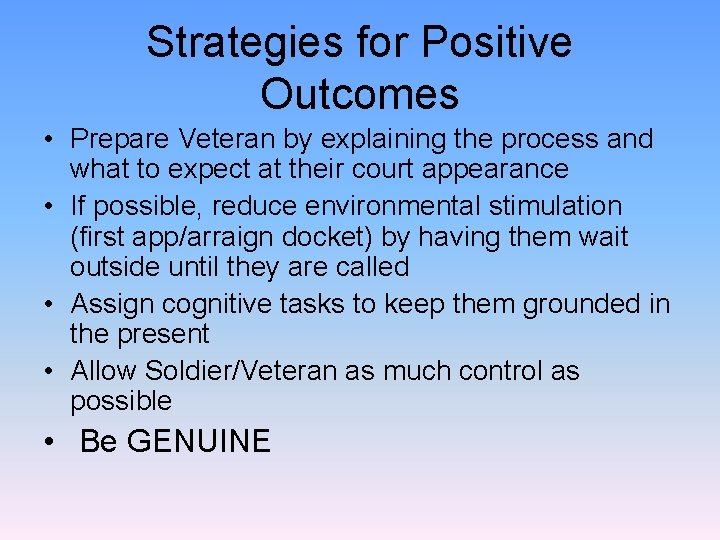 Strategies for Positive Outcomes

• Prepare Veteran by explaining the process and what to expect at their court appearance
• If possible, reduce environmental stimulation (first app/arraign docket) by having them wait outside until they are called
• Assign cognitive tasks to keep them grounded in the present
• Allow Soldier/Veteran as much control as possible
• Be GENUINE